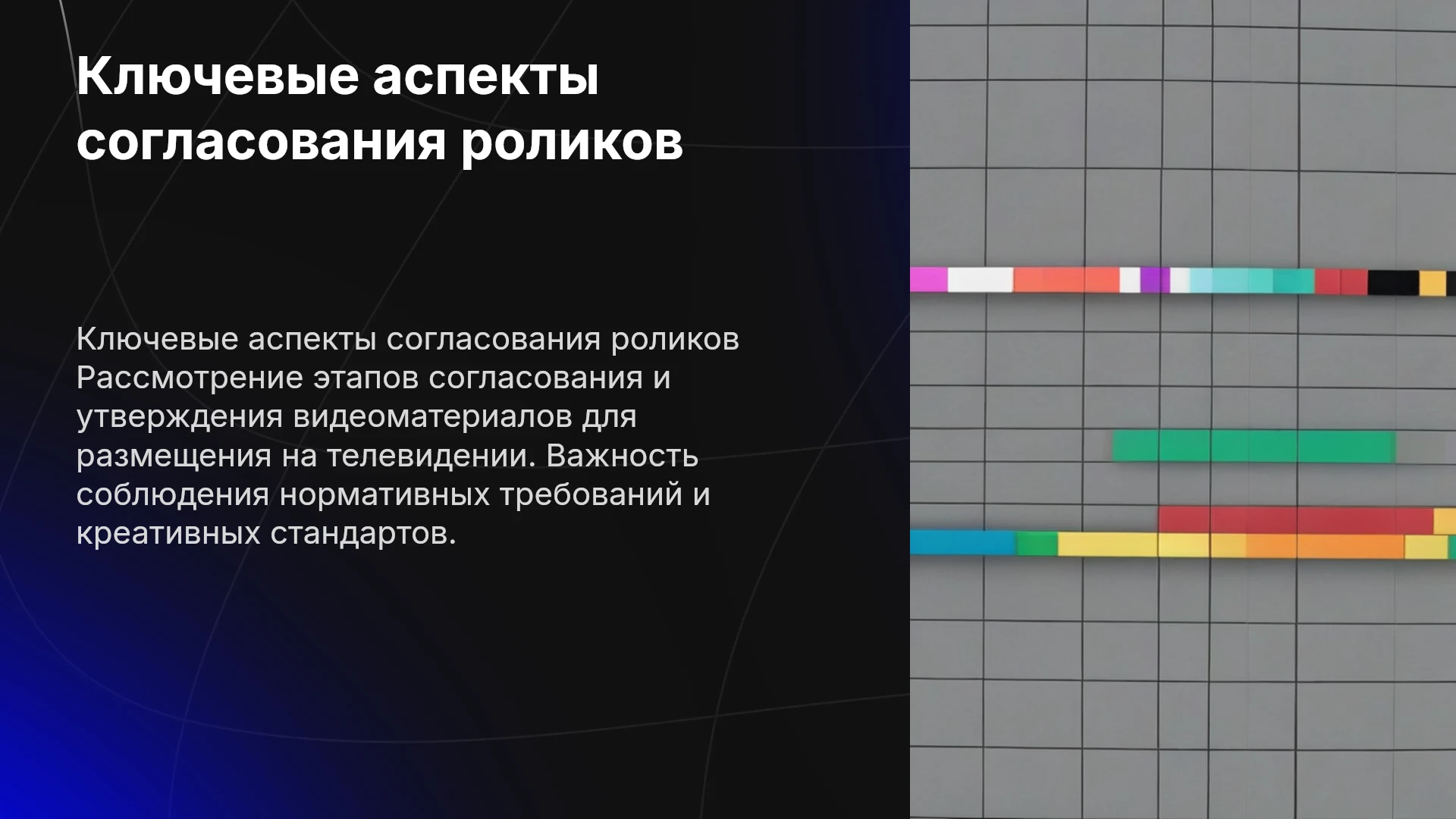 Ключевые аспекты согласования роликов

Ключевые аспекты согласования роликов Рассмотрение этапов согласования и утверждения видеоматериалов для размещения на телевидении. Важность соблюдения нормативных требований и креативных стандартов.